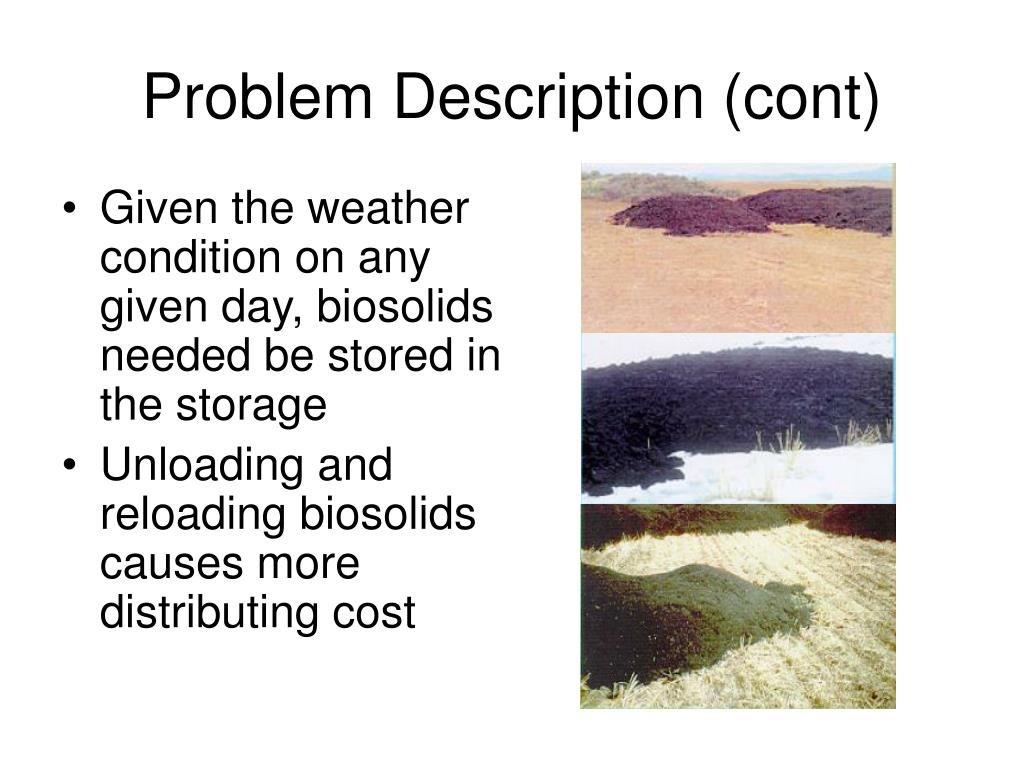 Problem Description (cont)

• Given the weather condition on any given day, biosolids needed be stored in the storage

• Unloading and reloading biosolids causes more distributing cost